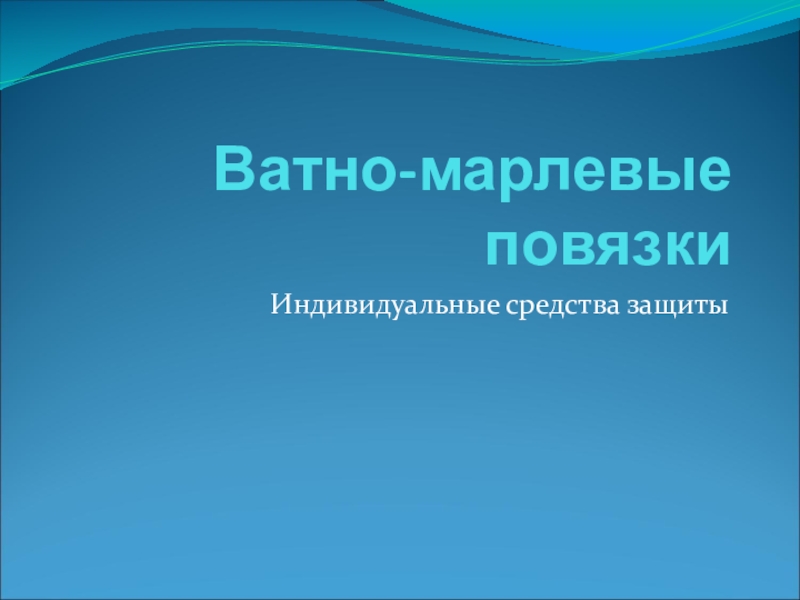 Ватно-марлевые повязки

Индивидуальные средства защиты